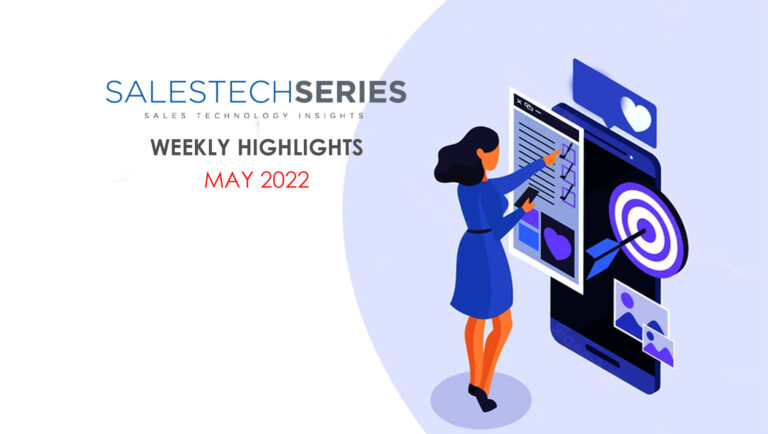 SALESTECHSERIES
SALES TECHNOLOGY INSIGHTS

WEEKLY HIGHLIGHTS
MAY 2022